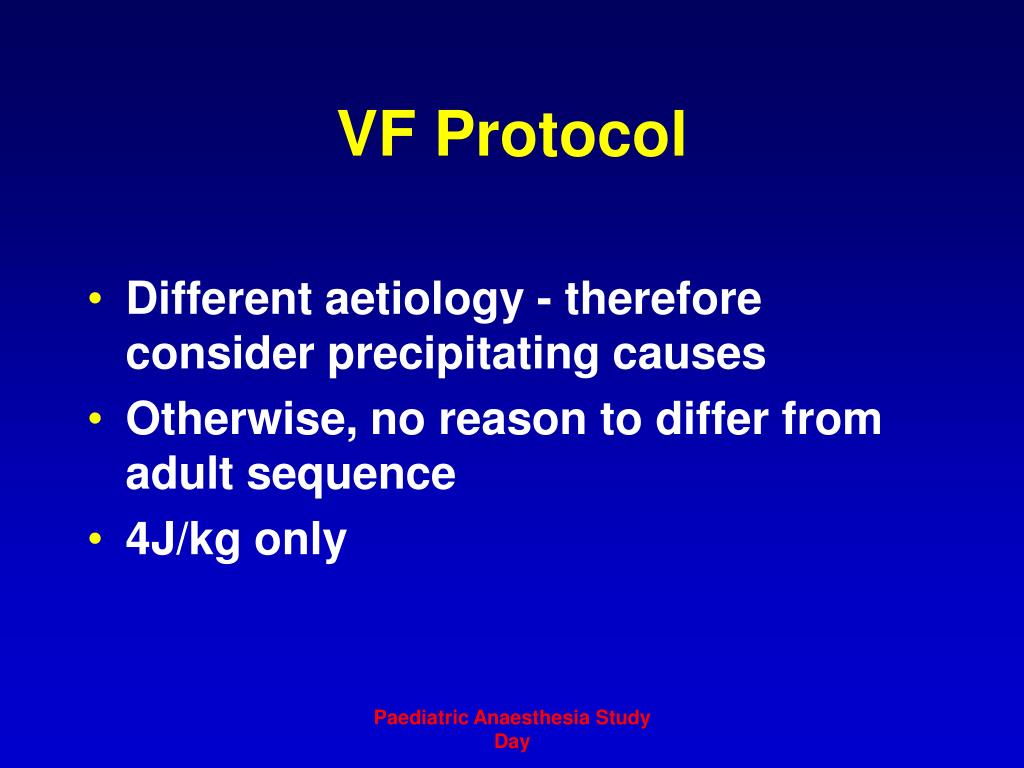 VF Protocol

• Different aetiology - therefore consider precipitating causes
• Otherwise, no reason to differ from adult sequence
• 4J/kg only

Paediatric Anaesthesia Study Day